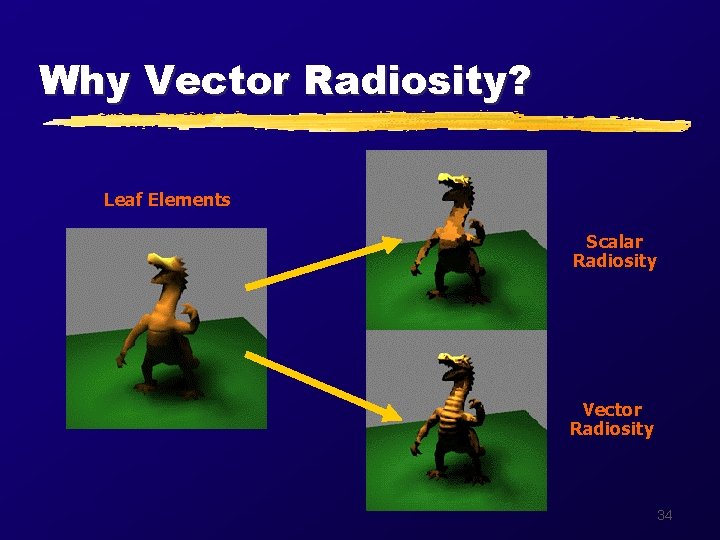 Why Vector Radiosity?

Leaf Elements

Scalar Radiosity

Vector Radiosity

34